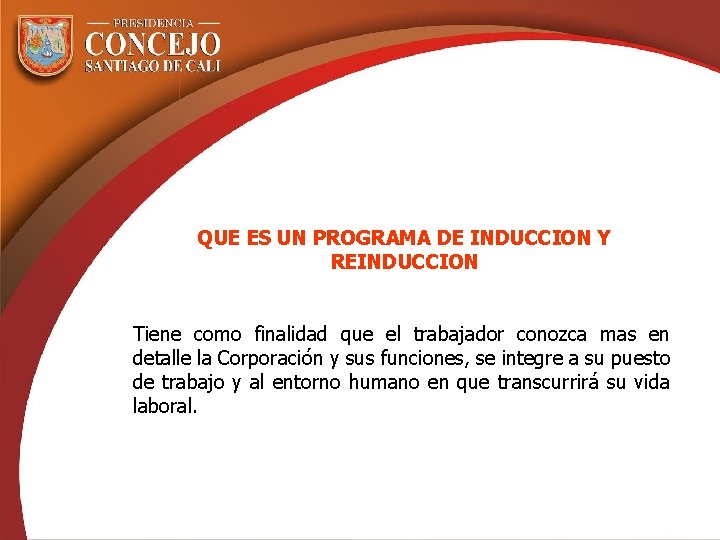 PRESIDENCIA
CONCEJO
SANTIAGO DE CALI

QUE ES UN PROGRAMA DE INDUCCION Y REINDUCCION

Tiene como finalidad que el trabajador conozca mas en detalle la Corporación y sus funciones, se integre a su puesto de trabajo y al entorno humano en que transcurrirá su vida laboral.